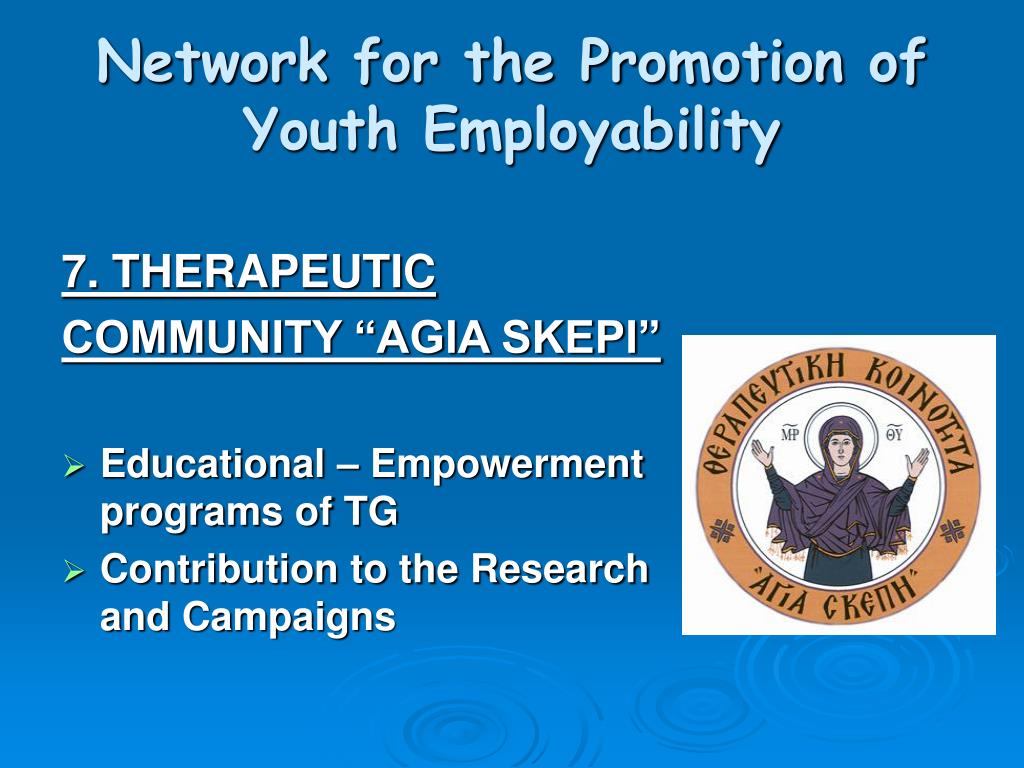 Network for the Promotion of Youth Employability

7. THERAPEUTIC COMMUNITY “AGIA SKEPI”

➢ Educational – Empowerment programs of TG
➢ Contribution to the Research and Campaigns

ΘΕΡΑΠΕΥΤΙΚΗ ΚΟΙΝΟΤΗΤΑ
ΜΡ ΘΥ
"ΑΓΙΑ ΣΚΕΠΗ"